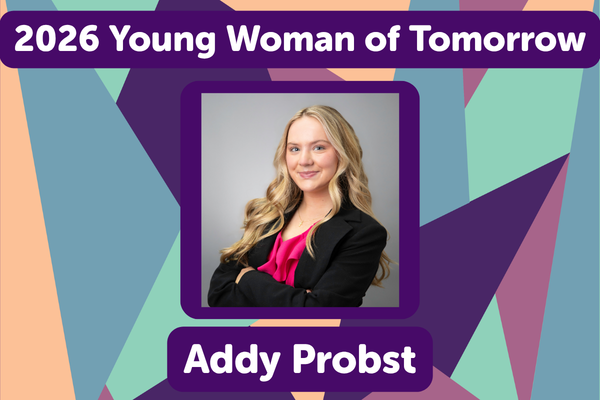 2026 Young Woman of Tomorrow

Addy Probst